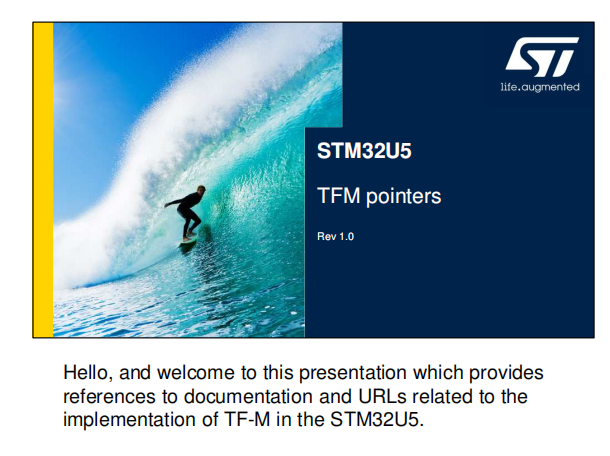 ST

life.augmented

STM32U5

TFM pointers

Rev 1.0

Hello, and welcome to this presentation which provides references to documentation and URLs related to the implementation of TF-M in the STM32U5.